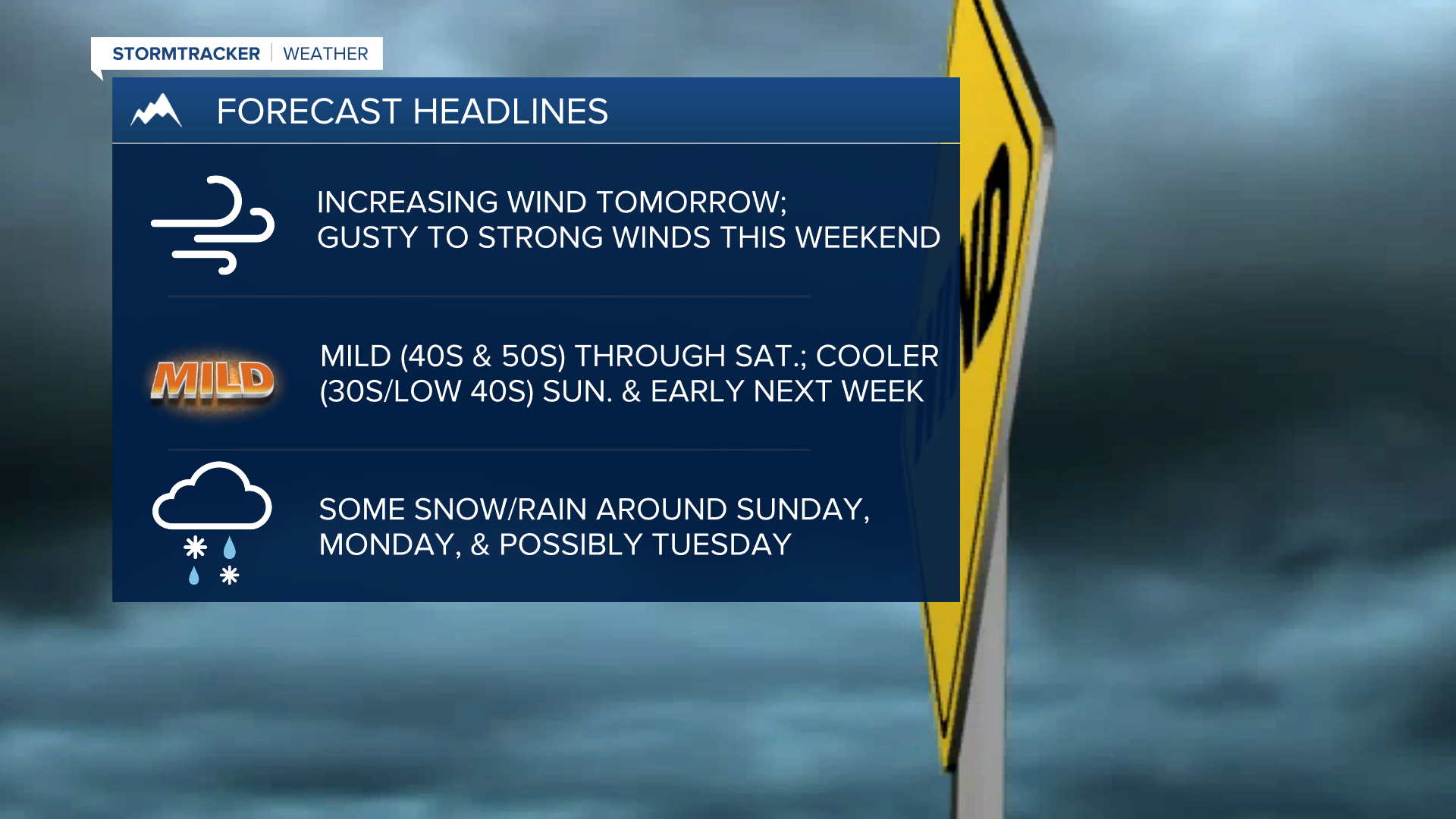 STORMTRACKER | WEATHER

FORECAST HEADLINES

INCREASING WIND TOMORROW; GUSTY TO STRONG WINDS THIS WEEKEND

MILD

MILD (40S & 50S) THROUGH SAT.; COOLER (30S/LOW 40S) SUN. & EARLY NEXT WEEK

SOME SNOW/RAIN AROUND SUNDAY, MONDAY, & POSSIBLY TUESDAY